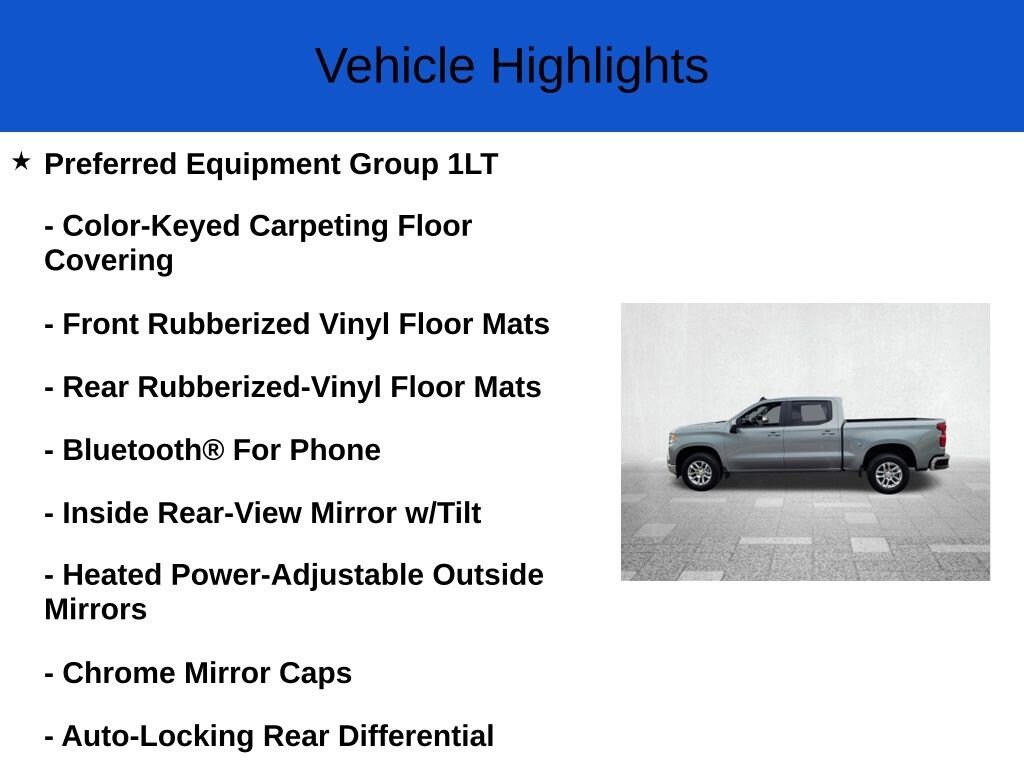 Vehicle Highlights

★ Preferred Equipment Group 1LT

- Color-Keyed Carpeting Floor Covering

- Front Rubberized Vinyl Floor Mats

- Rear Rubberized-Vinyl Floor Mats

- Bluetooth® For Phone

- Inside Rear-View Mirror w/Tilt

- Heated Power-Adjustable Outside Mirrors

- Chrome Mirror Caps

- Auto-Locking Rear Differential